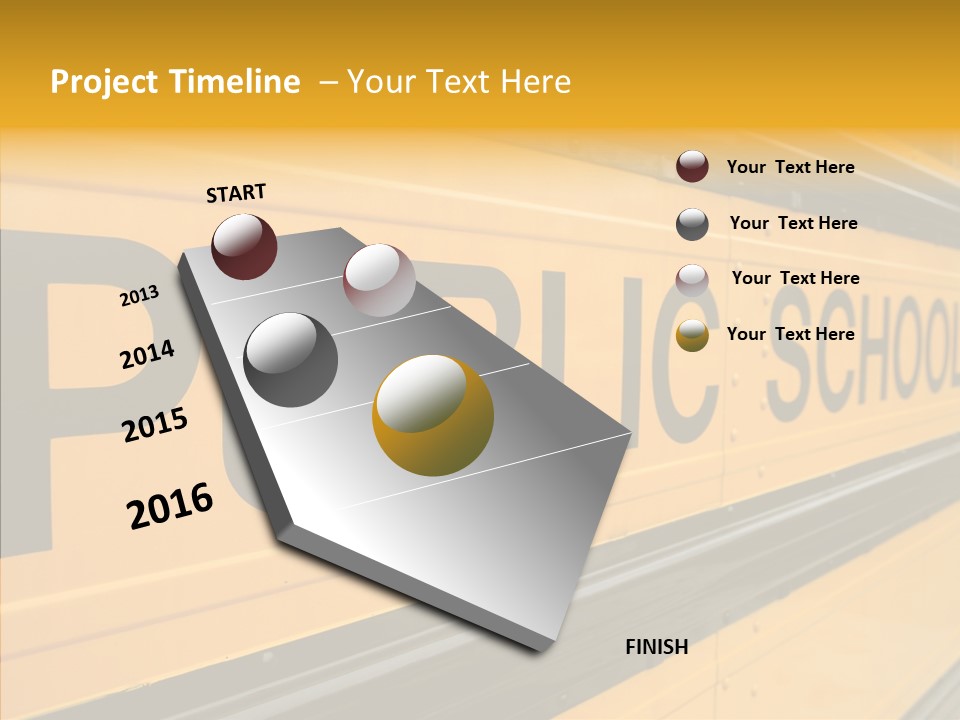 Project Timeline – Your Text Here

START

2013

2014

2015

2016

FINISH

Your Text Here

Your Text Here

Your Text Here

Your Text Here

PUBLIC SCHOOL